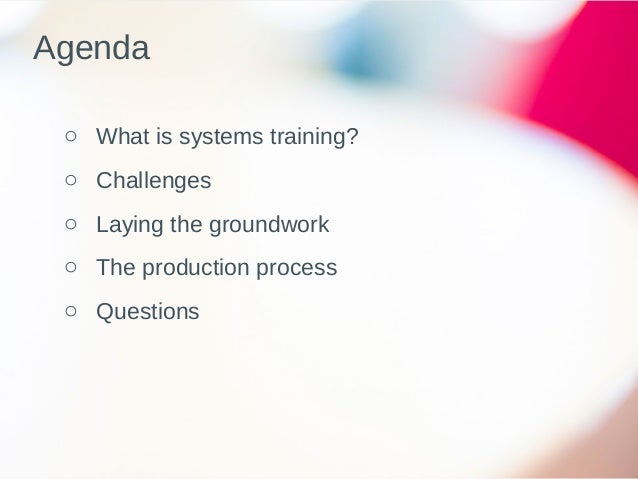 Agenda

○ What is systems training?
○ Challenges
○ Laying the groundwork
○ The production process
○ Questions